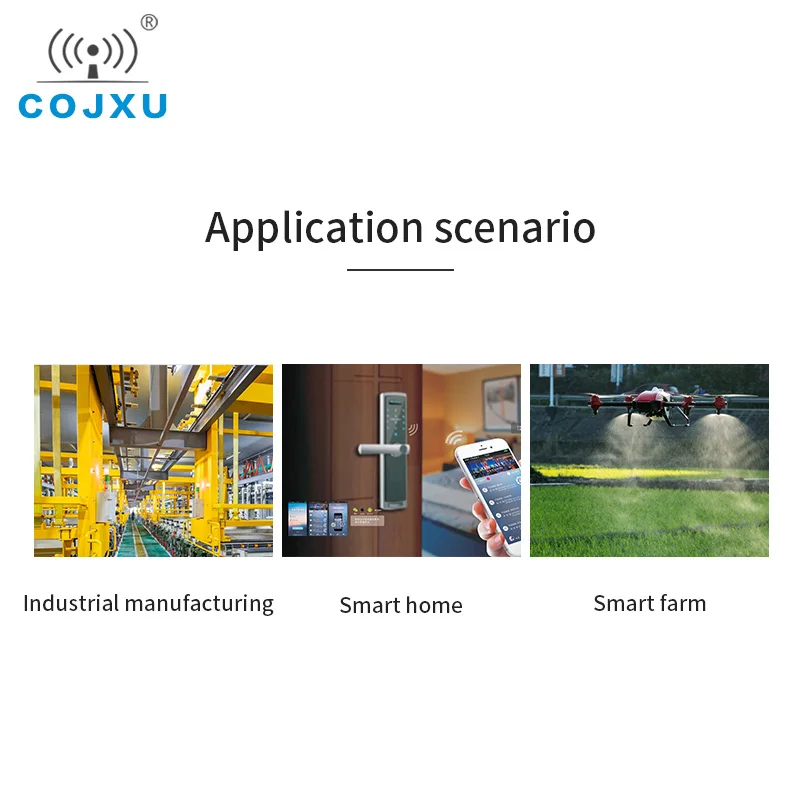 ®
COJXU

Application scenario

Industrial manufacturing

Smart home

Smart farm